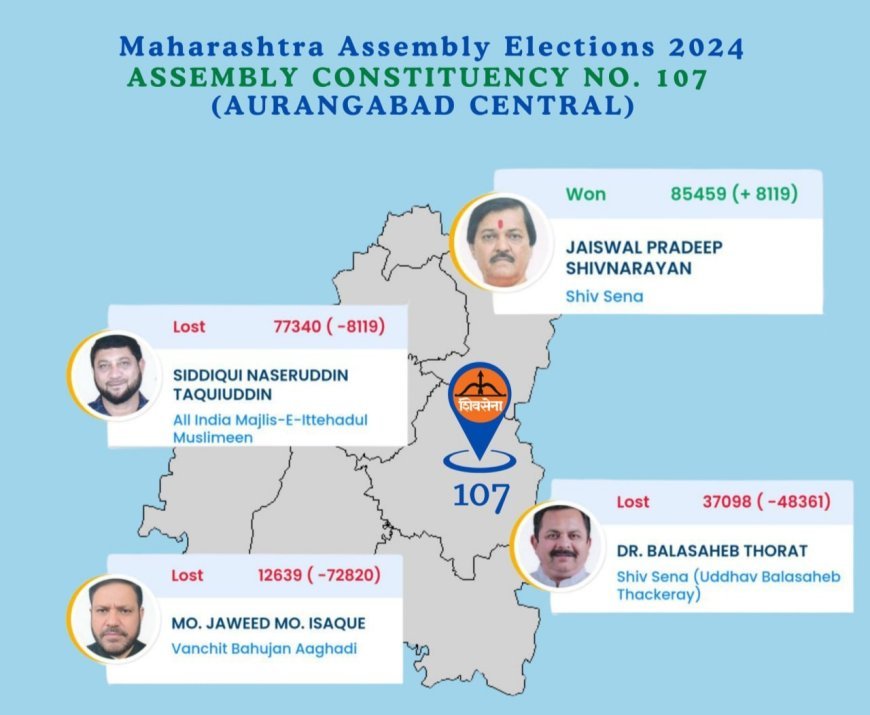 Maharashtra Assembly Elections 2024
ASSEMBLY CONSTITUENCY NO. 107
(AURANGABAD CENTRAL)

Won 85459 (+ 8119)
JAISWAL PRADEEP SHIVNARAYAN
Shiv Sena

Lost 77340 ( -8119)
SIDDIQUI NASERUDDIN TAQUIUDDIN
All India Majlis-E-Ittehadul Muslimeen

शिवसेना
107

Lost 37098 ( -48361)
DR. BALASAHEB THORAT
Shiv Sena (Uddhav Balasaheb Thackeray)

Lost 12639 ( -72820)
MO. JAWEED MO. ISAQUE
Vanchit Bahujan Aaghadi